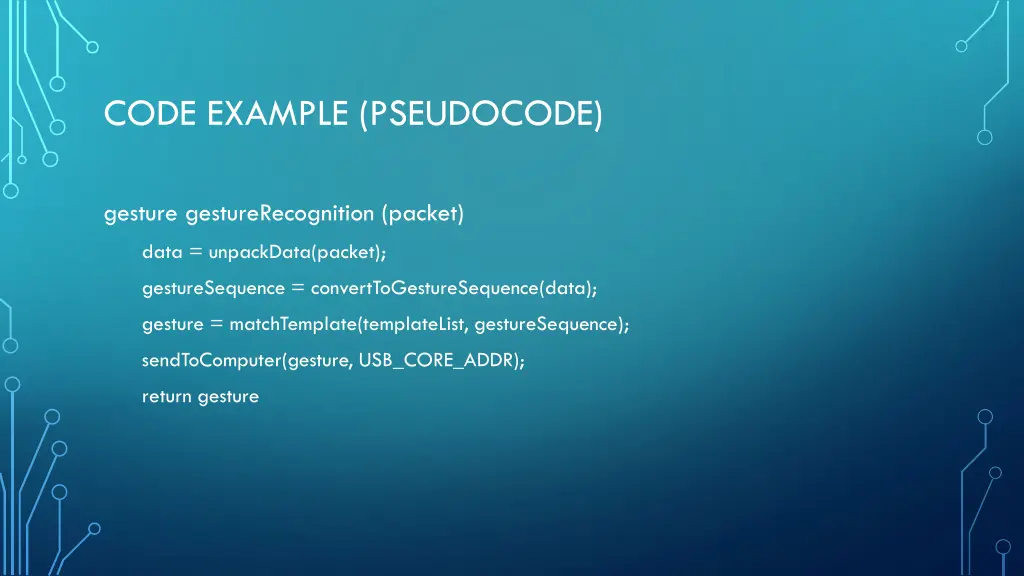 CODE EXAMPLE (PSEUDOCODE)

gesture gestureRecognition (packet)

data = unpackData(packet);

gestureSequence = convertToGestureSequence(data);

gesture = matchTemplate(templateList, gestureSequence);

sendToComputer(gesture, USB_CORE_ADDR);

return gesture